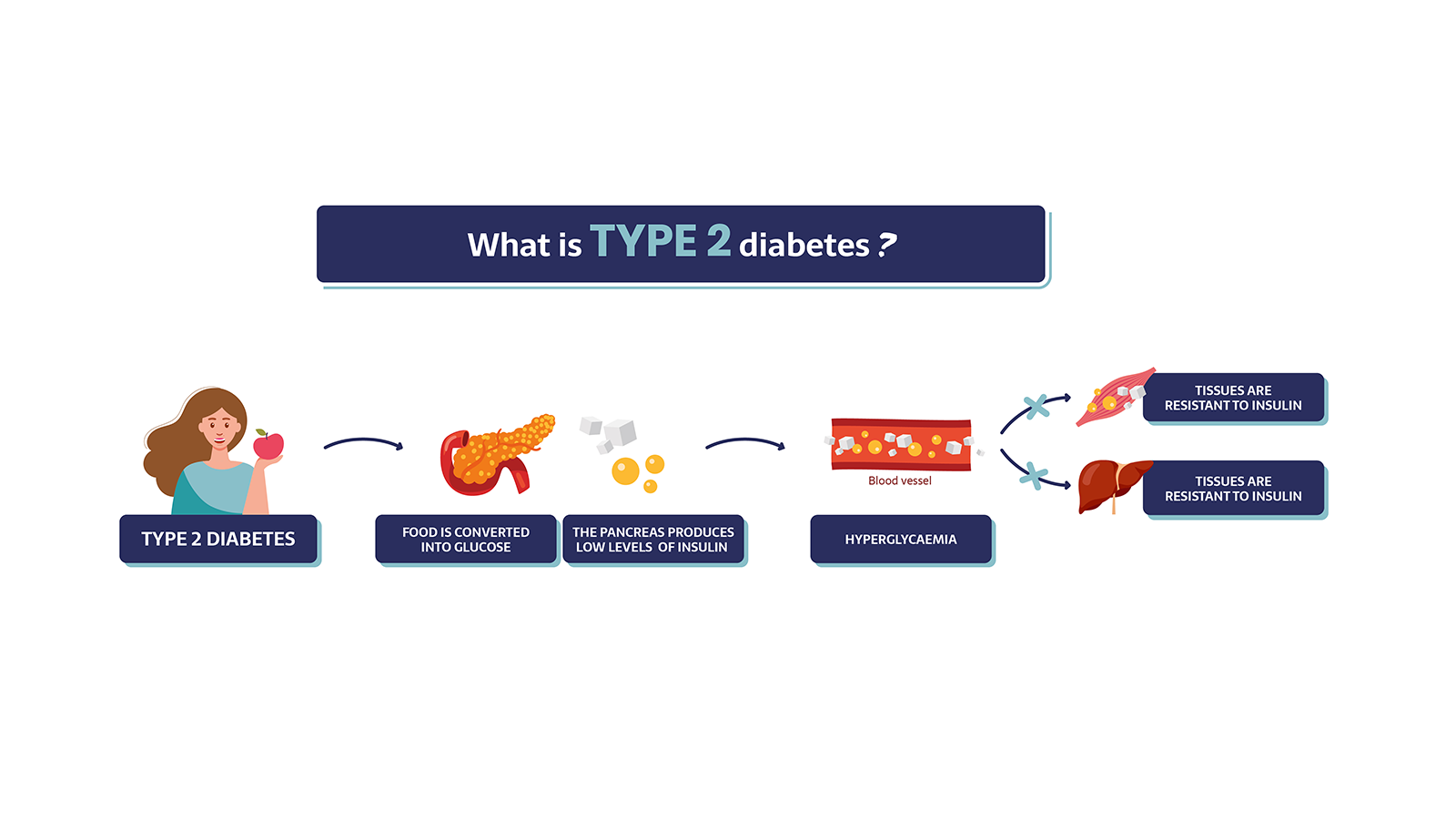 What is TYPE 2 diabetes ?

TYPE 2 DIABETES

FOOD IS CONVERTED INTO GLUCOSE

THE PANCREAS PRODUCES LOW LEVELS OF INSULIN

Blood vessel

HYPERGLYCAEMIA

TISSUES ARE RESISTANT TO INSULIN

TISSUES ARE RESISTANT TO INSULIN